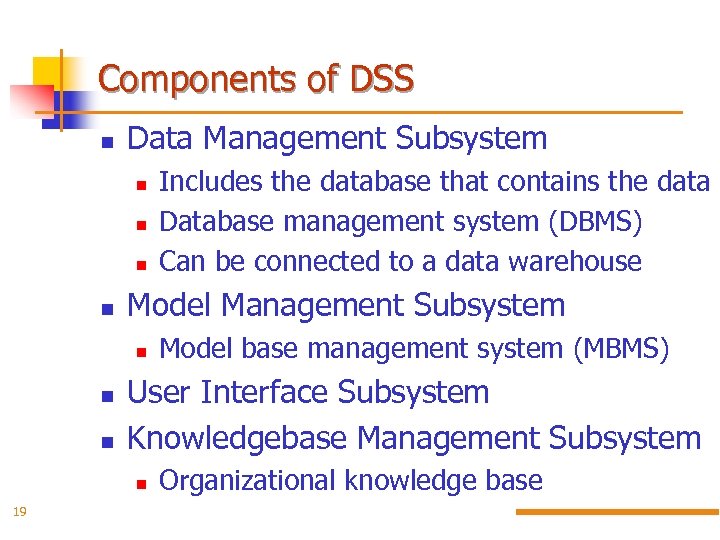 Components of DSS

- Data Management Subsystem
  - Includes the database that contains the data
  - Database management system (DBMS)
  - Can be connected to a data warehouse
- Model Management Subsystem
  - Model base management system (MBMS)
- User Interface Subsystem
- Knowledgebase Management Subsystem
  - Organizational knowledge base

19